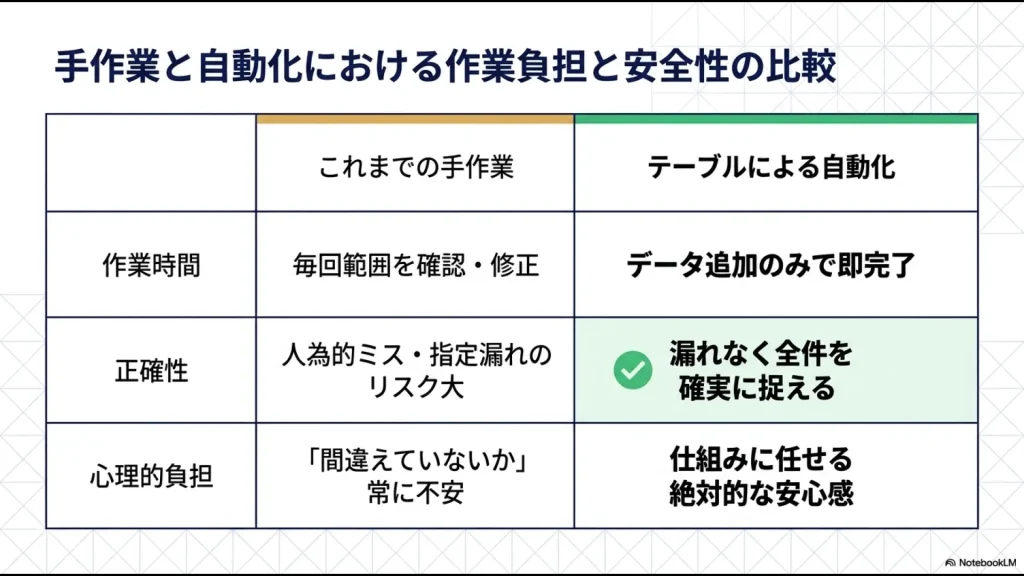 手作業と自動化における作業負担と安全性の比較

| | これまでの手作業 | テーブルによる自動化 |
|---|---|---|
| 作業時間 | 毎回範囲を確認・修正 | データ追加のみで即完了 |
| 正確性 | 人為的ミス・指定漏れのリスク大 | 漏れなく全件を確実に捉える |
| 心理的負担 | 「間違えていないか」常に不安 | 仕組みに任せる絶対的な安心感 |

NotebookLM